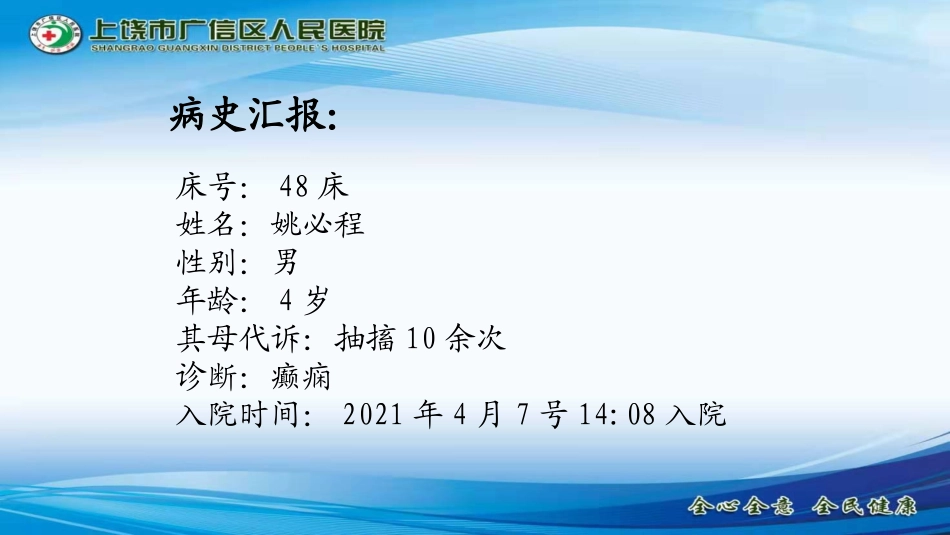 上饶市广信区人民医院
SHANGRAO GUANGXIN DISTRICT PEOPLE'S HOSPITAL

病史汇报:

床号: 48 床
姓名: 姚必程
性别: 男
年龄: 4 岁
其母代诉: 抽搐 10 余次
诊断: 癫痫
入院时间: 2021 年 4 月 7 号 14:08 入院

全心全意 全民健康